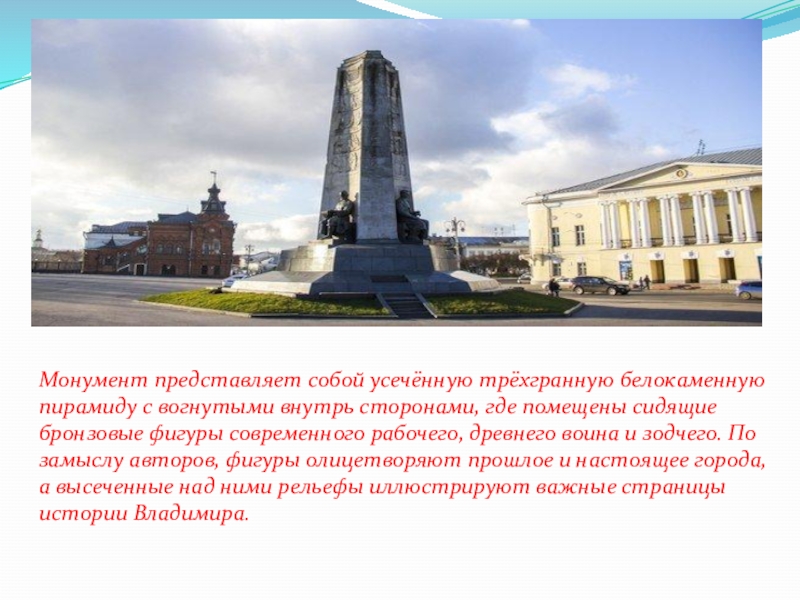 Монумент представляет собой усечённую трёхгранную белокаменную пирамиду с вогнутыми внутрь сторонами, где помещены сидящие бронзовые фигуры современного рабочего, древнего воина и зодчего. По замыслу авторов, фигуры олицетворяют прошлое и настоящее города, а высеченные над ними рельефы иллюстрируют важные страницы истории Владимира.